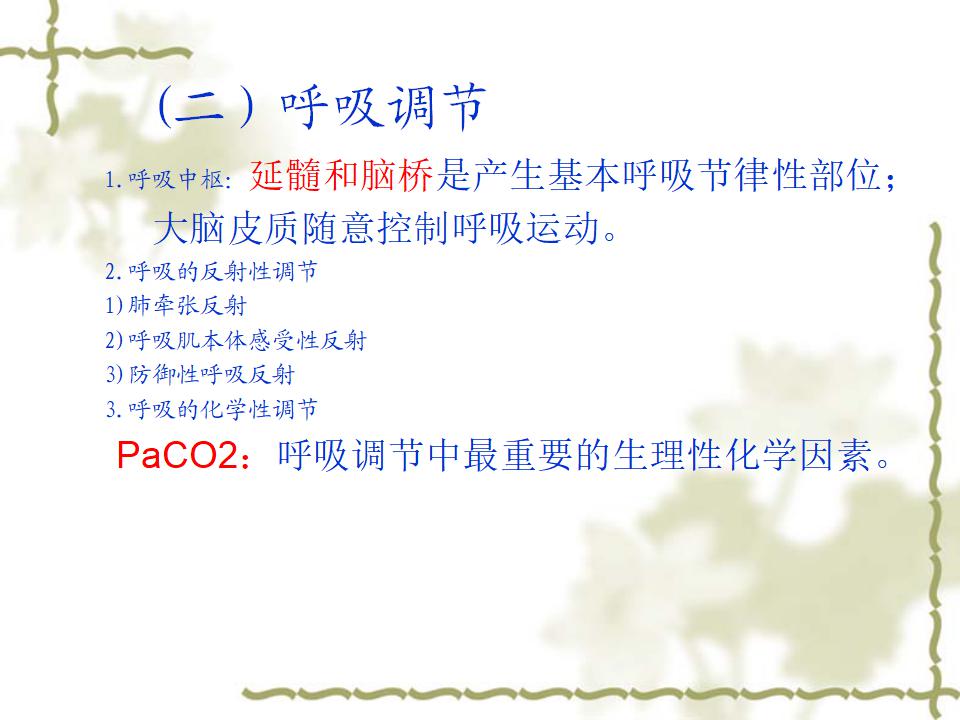 （二）呼吸调节

1. 呼吸中枢：延髓和脑桥是产生基本呼吸节律性部位；大脑皮质随意控制呼吸运动。

2. 呼吸的反射性调节

1) 肺牵张反射

2) 呼吸肌本体感受性反射

3) 防御性呼吸反射

3. 呼吸的化学性调节

PaCO2：呼吸调节中最重要的生理性化学因素。